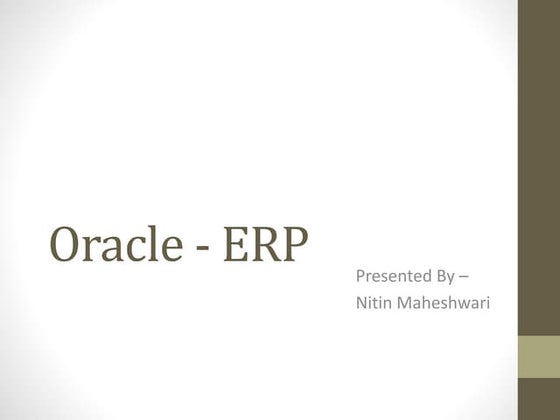 Oracle - ERP

Presented By –
Nitin Maheshwari